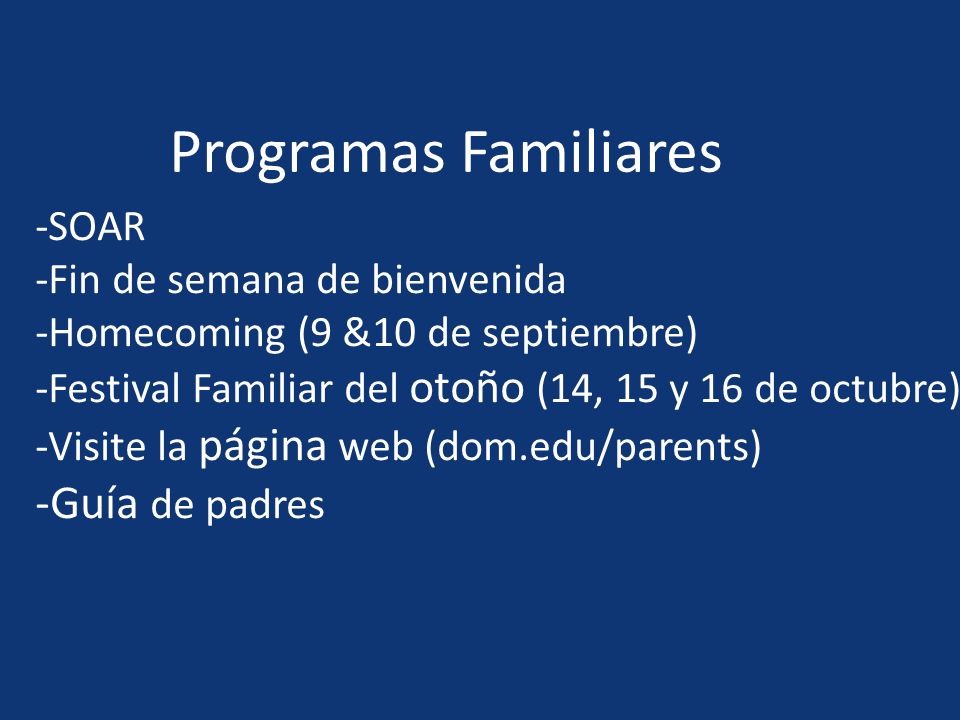 Programas Familiares

-SOAR
-Fin de semana de bienvenida
-Homecoming (9 &10 de septiembre)
-Festival Familiar del otoño (14, 15 y 16 de octubre)
-Visite la página web (dom.edu/parents)
-Guía de padres